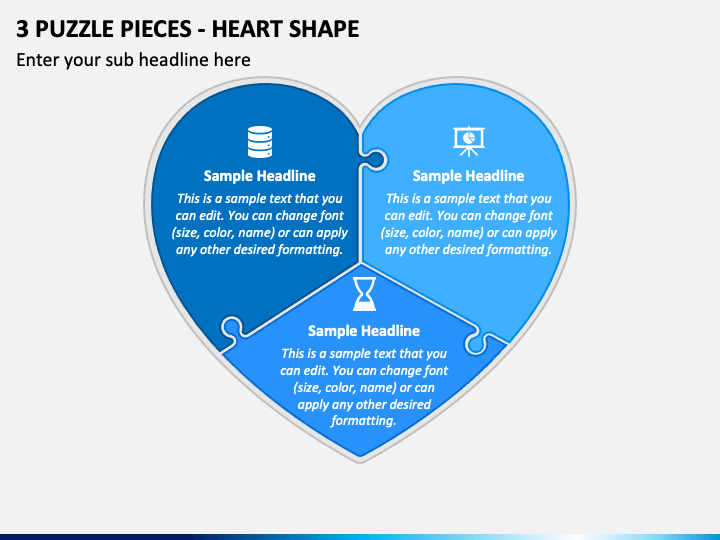 3 PUZZLE PIECES - HEART SHAPE

Enter your sub headline here

Sample Headline

This is a sample text that you can edit. You can change font (size, color, name) or can apply any other desired formatting.

Sample Headline

This is a sample text that you can edit. You can change font (size, color, name) or can apply any other desired formatting.

Sample Headline

This is a sample text that you can edit. You can change font (size, color, name) or can apply any other desired formatting.